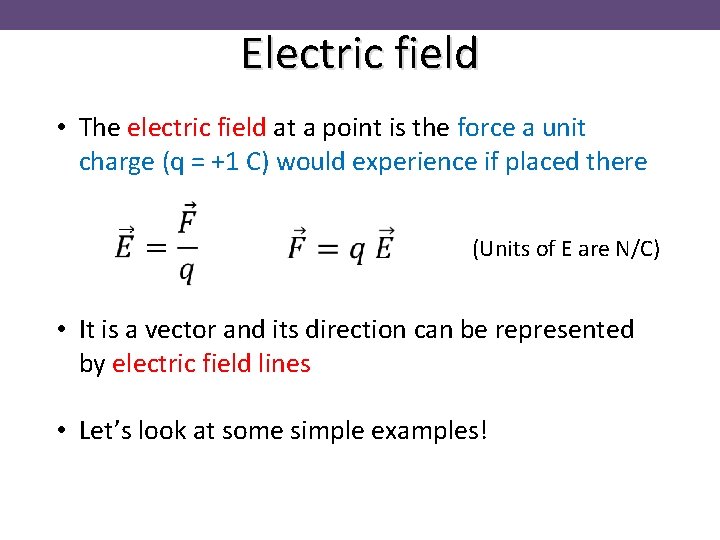 Electric field

• The electric field at a point is the force a unit charge (q = +1 C) would experience if placed there

$\vec{E} = \frac{\vec{F}}{q}$ $\vec{F} = q\,\vec{E}$ (Units of E are N/C)

• It is a vector and its direction can be represented by electric field lines

• Let's look at some simple examples!